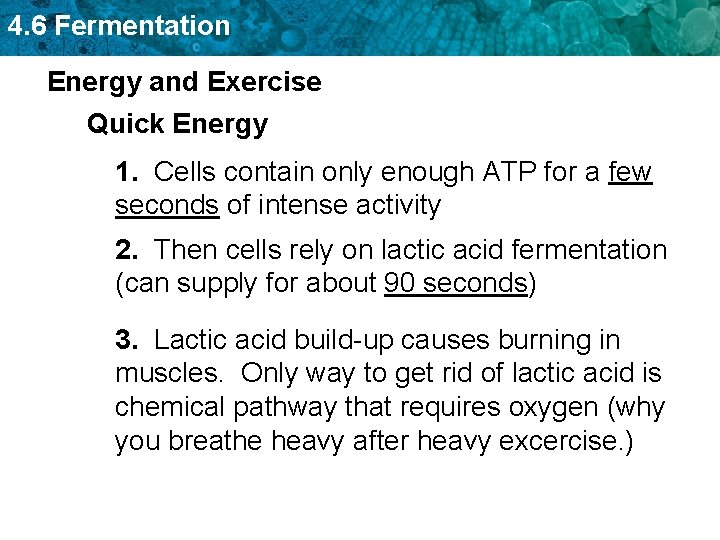 4.6 Fermentation

Energy and Exercise

Quick Energy

1. Cells contain only enough ATP for a few seconds of intense activity

2. Then cells rely on lactic acid fermentation (can supply for about 90 seconds)

3. Lactic acid build-up causes burning in muscles. Only way to get rid of lactic acid is chemical pathway that requires oxygen (why you breathe heavy after heavy excercise.)